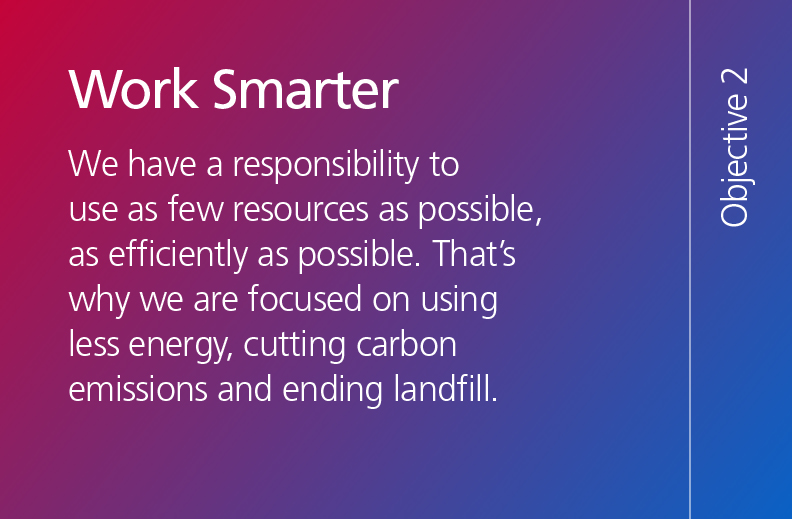 Work Smarter

We have a responsibility to use as few resources as possible, as efficiently as possible. That's why we are focused on using less energy, cutting carbon emissions and ending landfill.

Objective 2